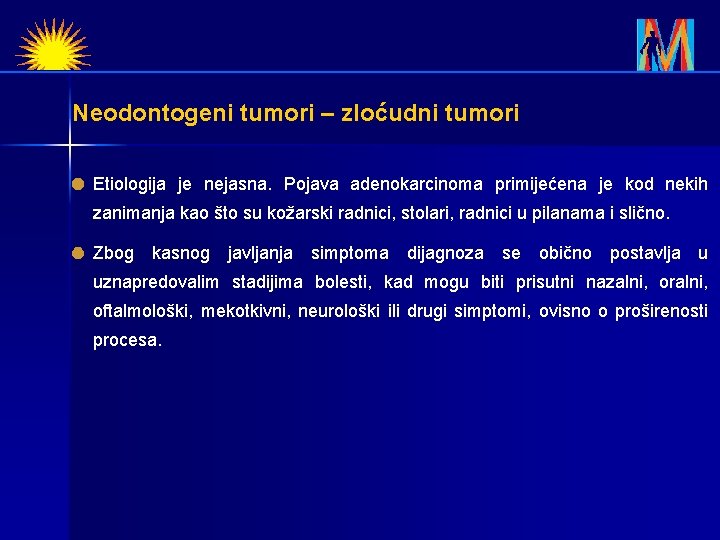 M

Neodontogeni tumori – zloćudni tumori

Etiologija je nejasna. Pojava adenokarcinoma primijećena je kod nekih zanimanja kao što su kožarski radnici, stolari, radnici u pilanama i slično.

Zbog kasnog javljanja simptoma dijagnoza se obično postavlja u uznapredovalim stadijima bolesti, kad mogu biti prisutni nazalni, oralni, oftalmološki, mekotkivni, neurološki ili drugi simptomi, ovisno o proširenosti procesa.